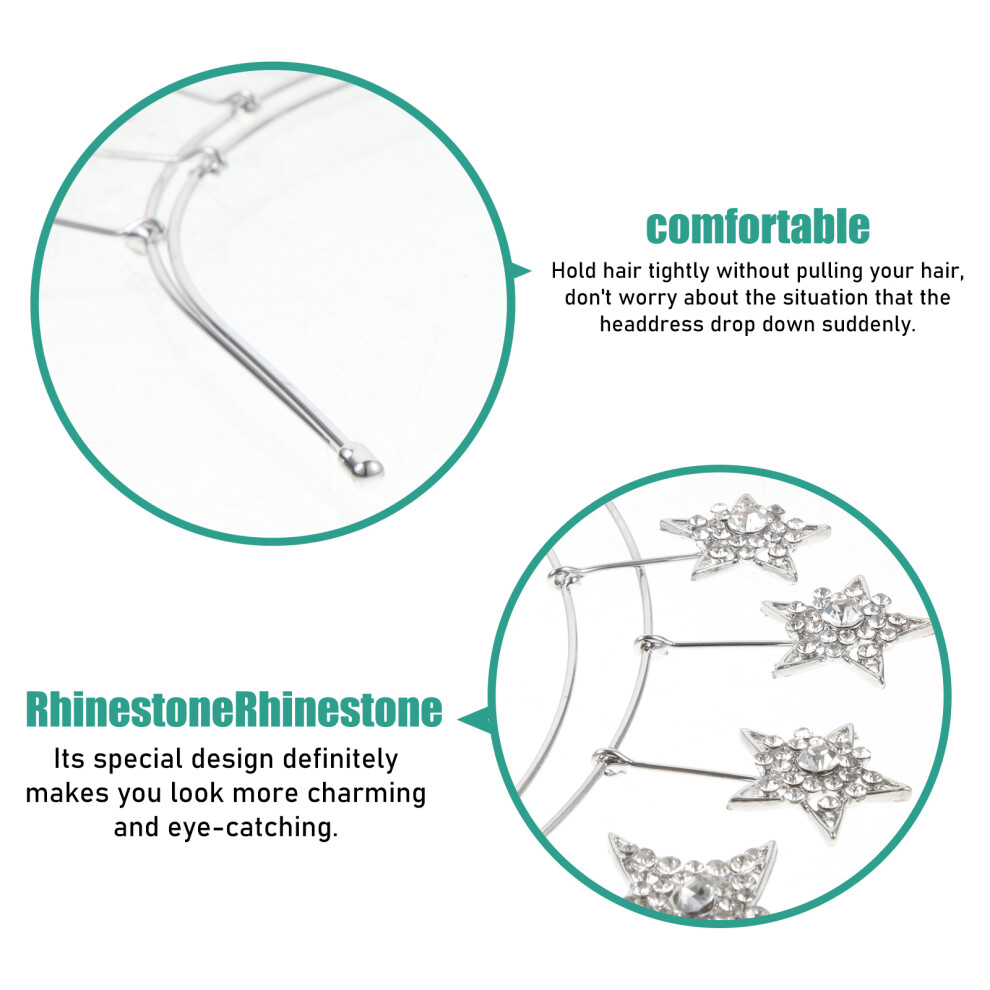 comfortable

Hold hair tightly without pulling your hair, don't worry about the situation that the headdress drop down suddenly.

RhinestoneRhinestone

Its special design definitely makes you look more charming and eye-catching.